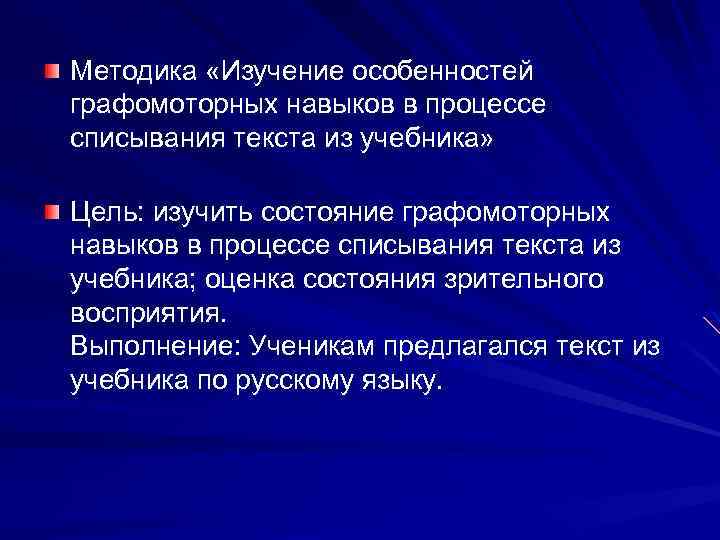 Методика «Изучение особенностей графомоторных навыков в процессе списывания текста из учебника»

Цель: изучить состояние графомоторных навыков в процессе списывания текста из учебника; оценка состояния зрительного восприятия.
Выполнение: Ученикам предлагался текст из учебника по русскому языку.